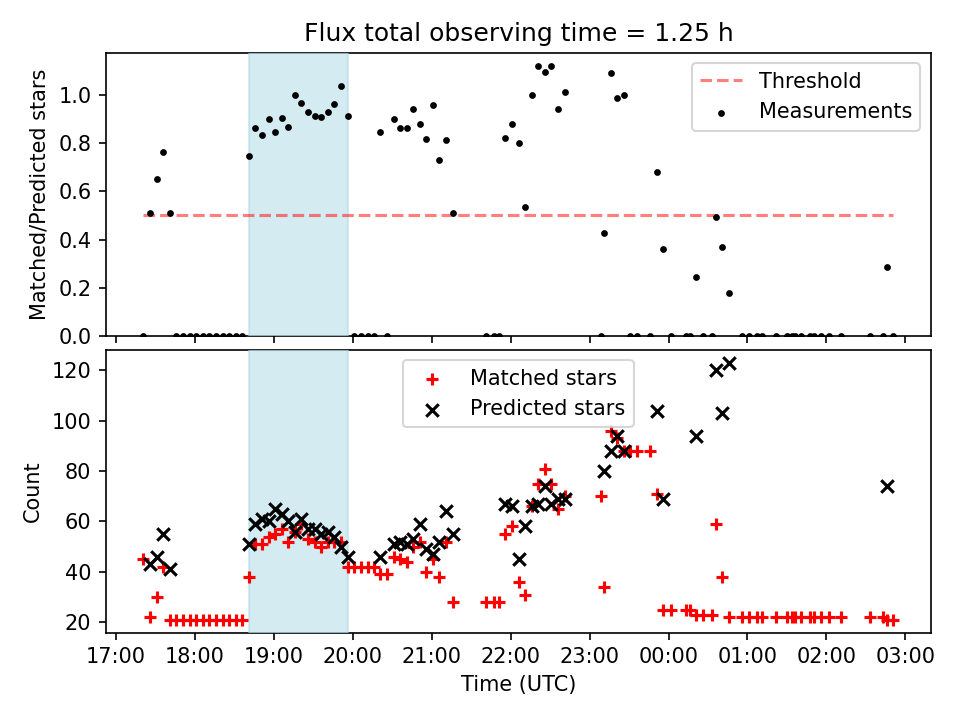 Flux total observing time = 1.25 h

Matched/Predicted stars

1.0
0.8
0.6
0.4
0.2
0.0

Threshold
Measurements

Count

120
100
80
60
40
20

Matched stars
Predicted stars

17:00 18:00 19:00 20:00 21:00 22:00 23:00 00:00 01:00 02:00 03:00

Time (UTC)